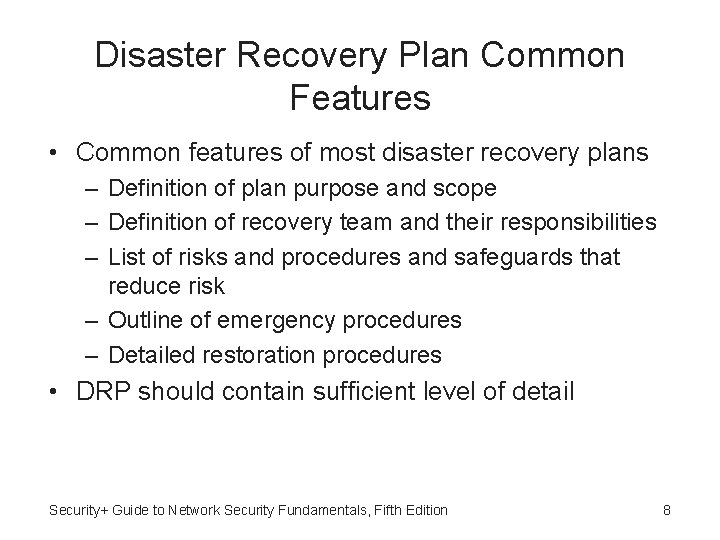 Disaster Recovery Plan Common Features

• Common features of most disaster recovery plans
– Definition of plan purpose and scope
– Definition of recovery team and their responsibilities
– List of risks and procedures and safeguards that reduce risk
– Outline of emergency procedures
– Detailed restoration procedures
• DRP should contain sufficient level of detail

Security+ Guide to Network Security Fundamentals, Fifth Edition

8